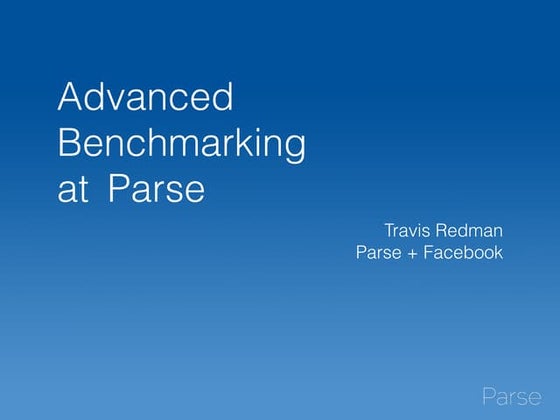 Advanced Benchmarking at Parse

Travis Redman
Parse + Facebook

Parse